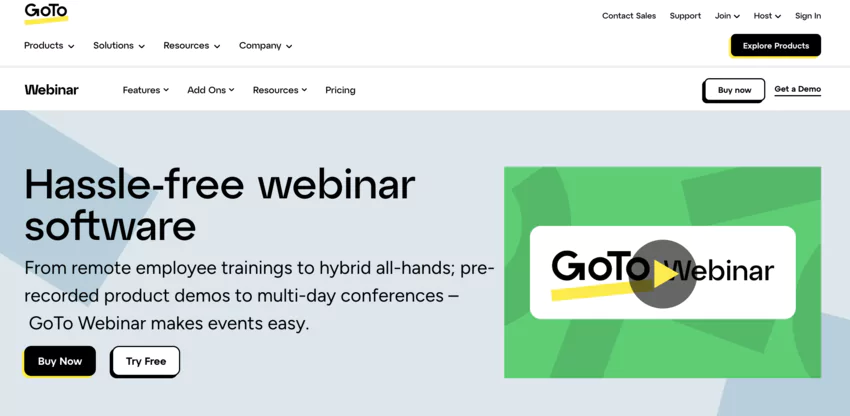 GoTo

Contact Sales Support Join Host Sign In

Products Solutions Resources Company

Explore Products

Webinar Features Add Ons Resources Pricing

Buy now Get a Demo

Hassle-free webinar software

From remote employee trainings to hybrid all-hands; pre-recorded product demos to multi-day conferences – GoTo Webinar makes events easy.

Buy Now Try Free

GoTo Webinar